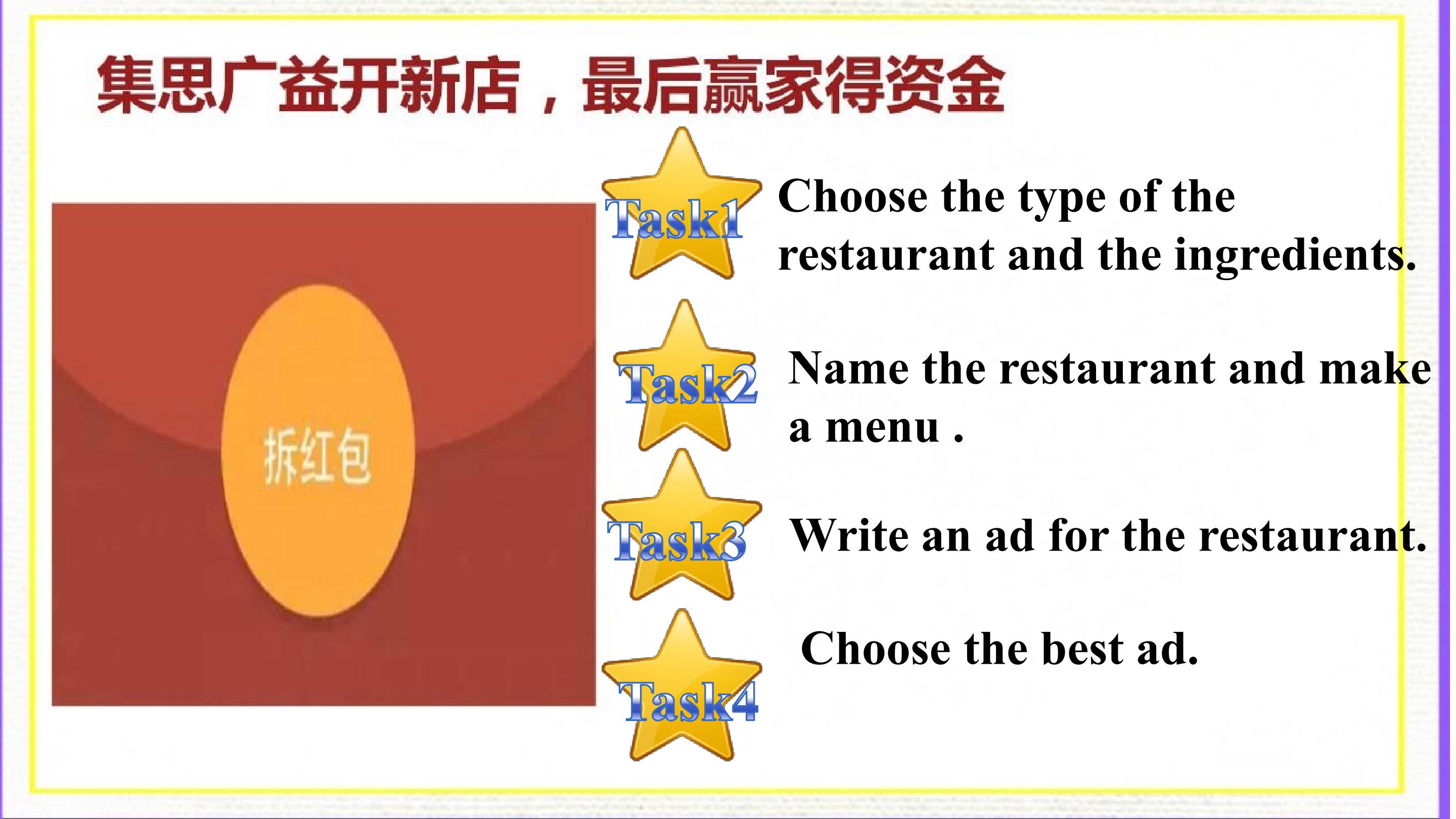 集思广益开新店，最后赢家得资金

拆红包

Task1

Choose the type of the restaurant and the ingredients.

Task2

Name the restaurant and make a menu .

Task3

Write an ad for the restaurant.

Task4

Choose the best ad.